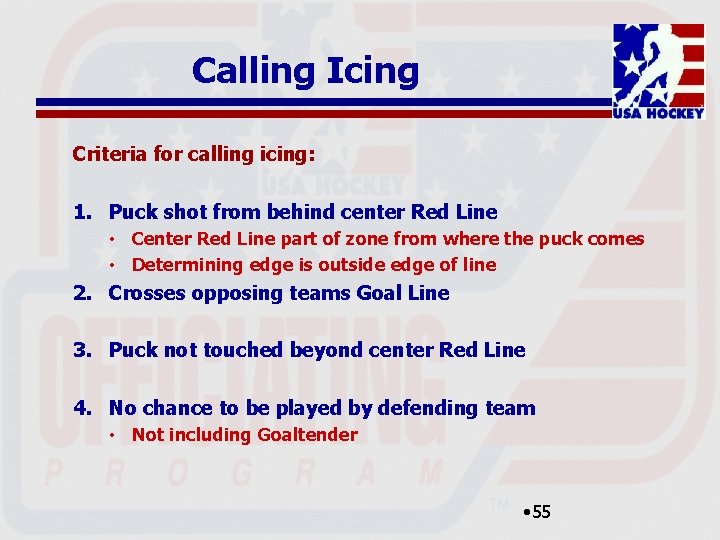 Calling Icing

USA HOCKEY

Criteria for calling icing:

1. Puck shot from behind center Red Line
• Center Red Line part of zone from where the puck comes
• Determining edge is outside edge of line
2. Crosses opposing teams Goal Line

3. Puck not touched beyond center Red Line

4. No chance to be played by defending team
• Not including Goaltender

USA HOCKEY
OFFICIATING
PROGRAM
TM

•55